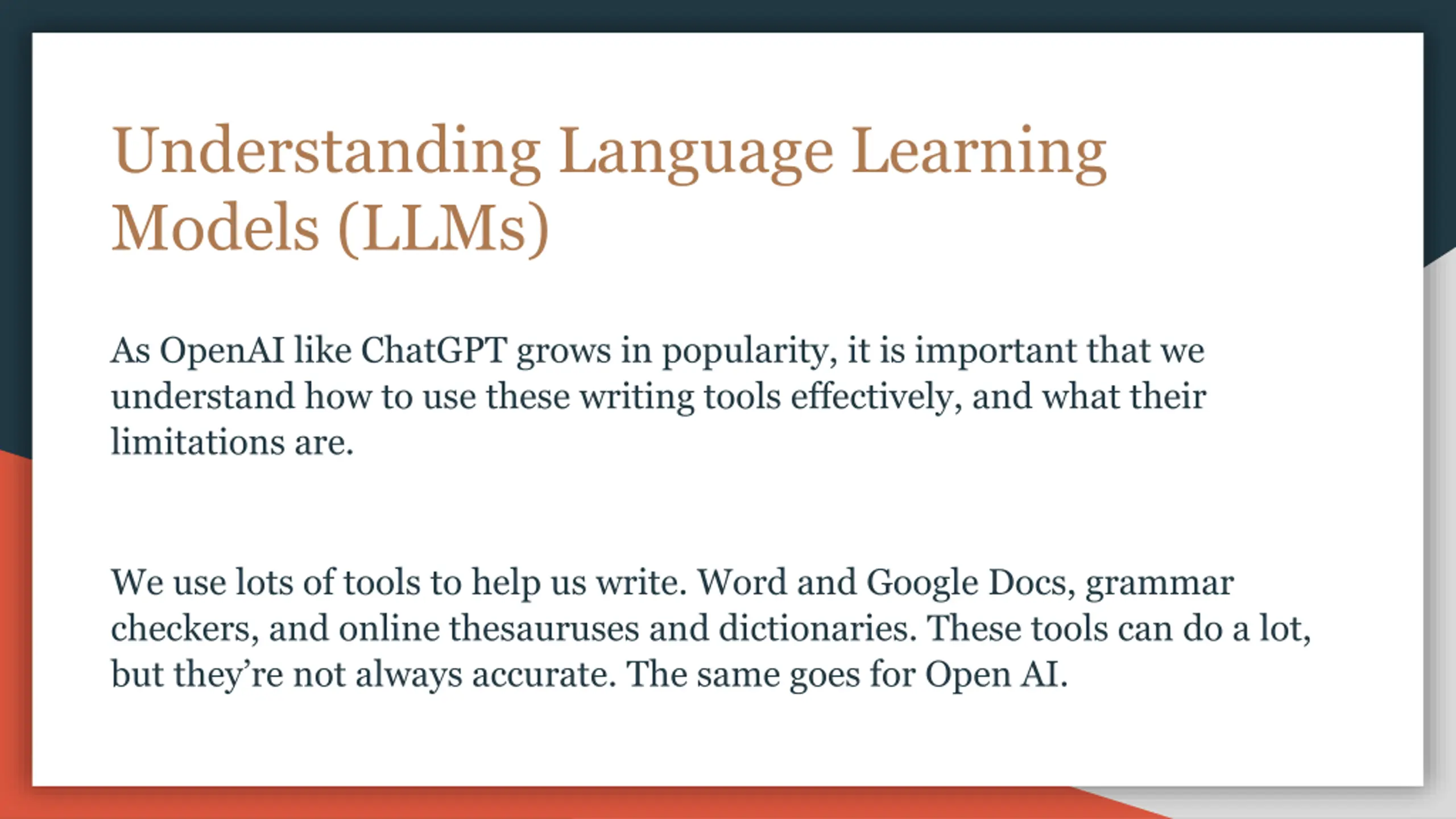 Understanding Language Learning Models (LLMs)

As OpenAI like ChatGPT grows in popularity, it is important that we understand how to use these writing tools effectively, and what their limitations are.

We use lots of tools to help us write. Word and Google Docs, grammar checkers, and online thesauruses and dictionaries. These tools can do a lot, but they’re not always accurate. The same goes for Open AI.